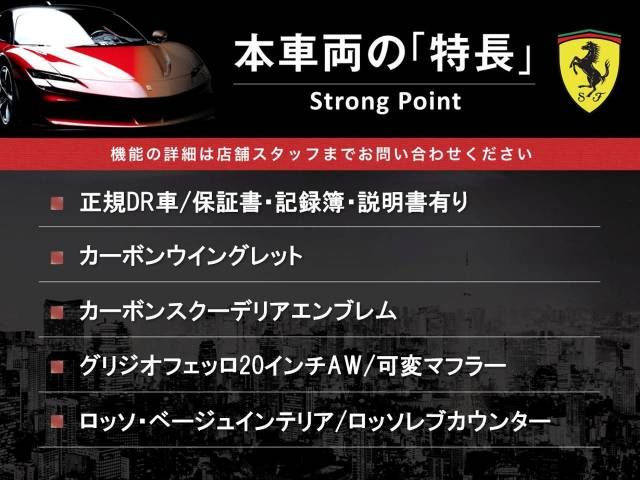 本車両の「特長」
Strong Point

S F

機能の詳細は店舗スタッフまでお問い合わせください

正規DR車/保証書・記録簿・説明書有り

カーボンウイングレット

カーボンスクーデリアエンブレム

グリジオフェッロ20インチAW/可変マフラー

ロッソ・ベージュインテリア/ロッソレブカウンター